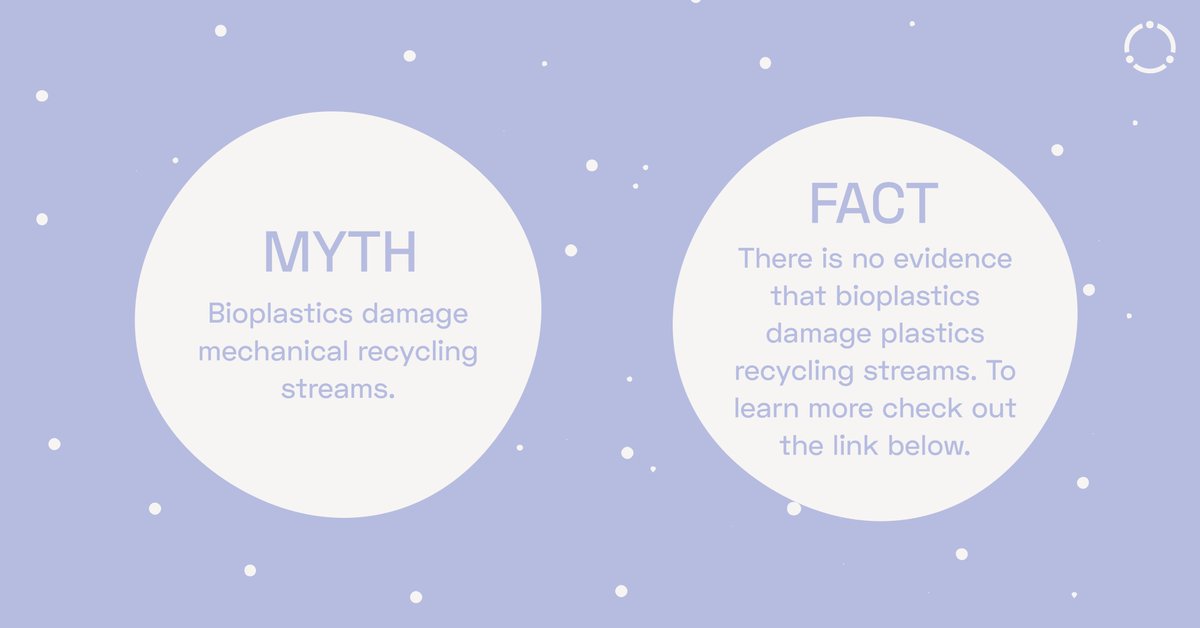 MYTH

Bioplastics damage mechanical recycling streams.

FACT

There is no evidence that bioplastics damage plastics recycling streams. To learn more check out the link below.